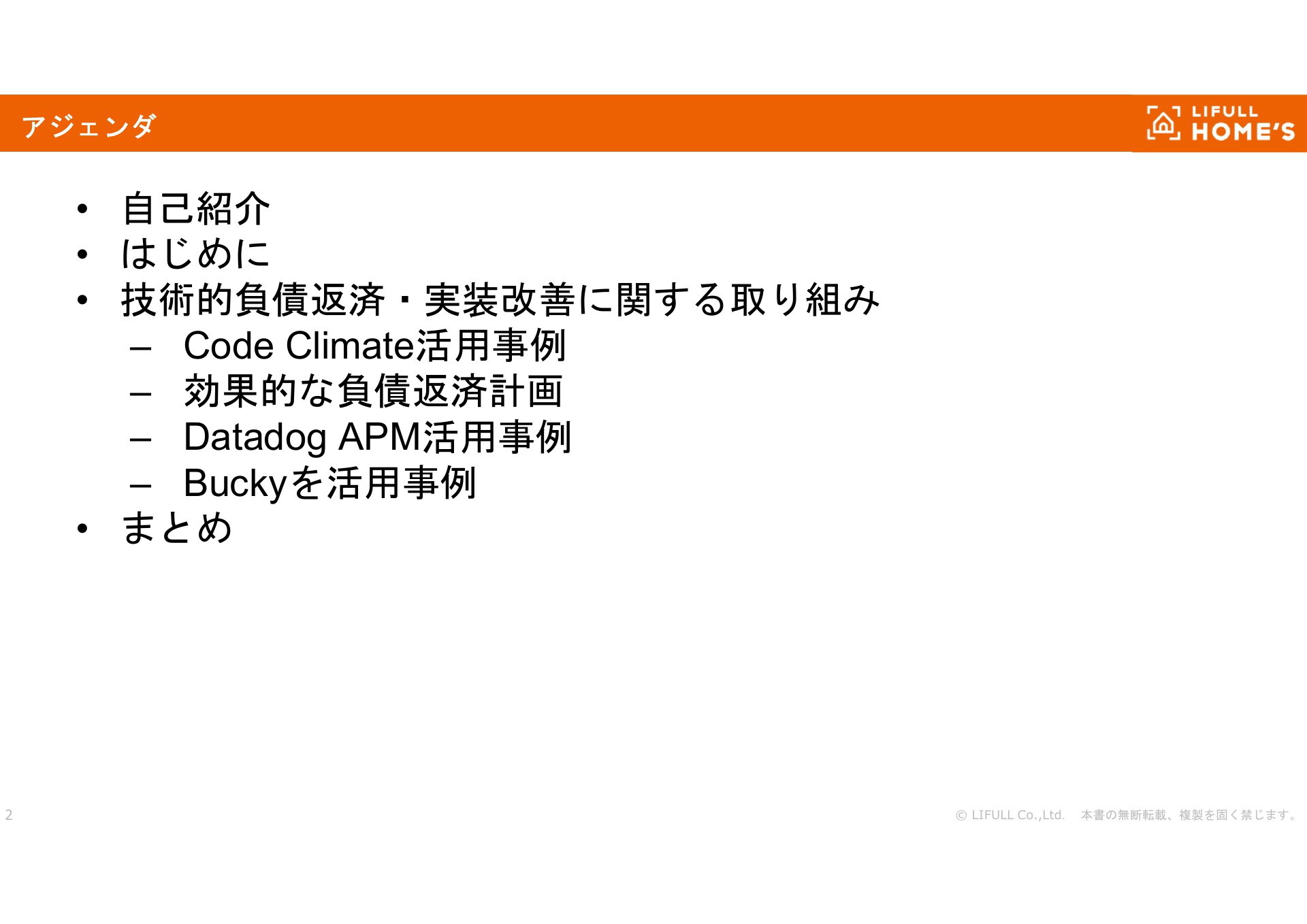 アジェンダ

LIFULL HOME'S

• 自己紹介
• はじめに
• 技術的負債返済・実装改善に関する取り組み
– Code Climate活用事例
– 効果的な負債返済計画
– Datadog APM活用事例
– Buckyを活用事例
• まとめ

2

© LIFULL Co.,Ltd. 本書の無断転載、複製を固く禁じます。